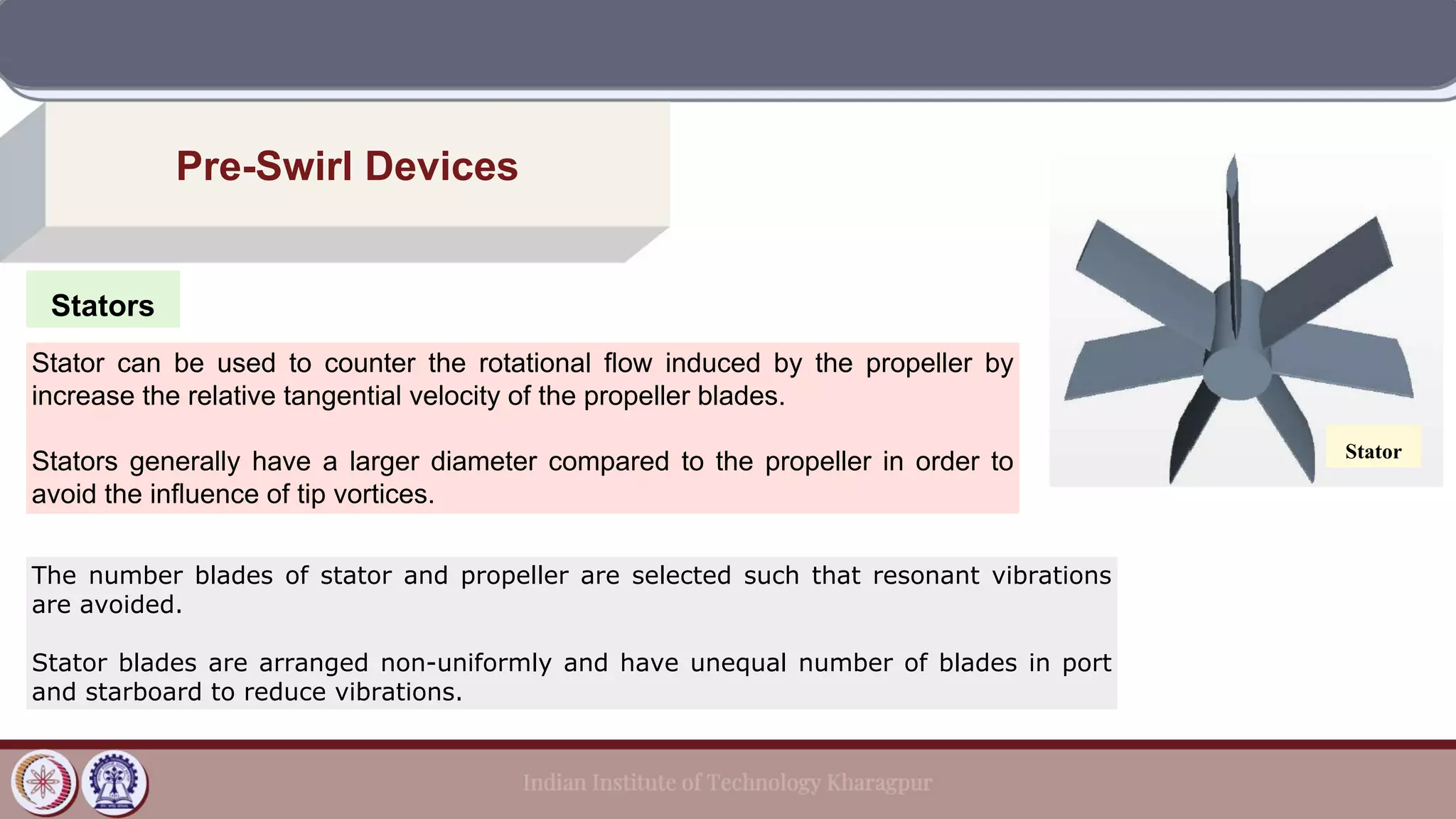 Pre-Swirl Devices

Stators

Stator can be used to counter the rotational flow induced by the propeller by increase the relative tangential velocity of the propeller blades.

Stators generally have a larger diameter compared to the propeller in order to avoid the influence of tip vortices.

Stator

The number blades of stator and propeller are selected such that resonant vibrations are avoided.

Stator blades are arranged non-uniformly and have unequal number of blades in port and starboard to reduce vibrations.

Indian Institute of Technology Kharagpur